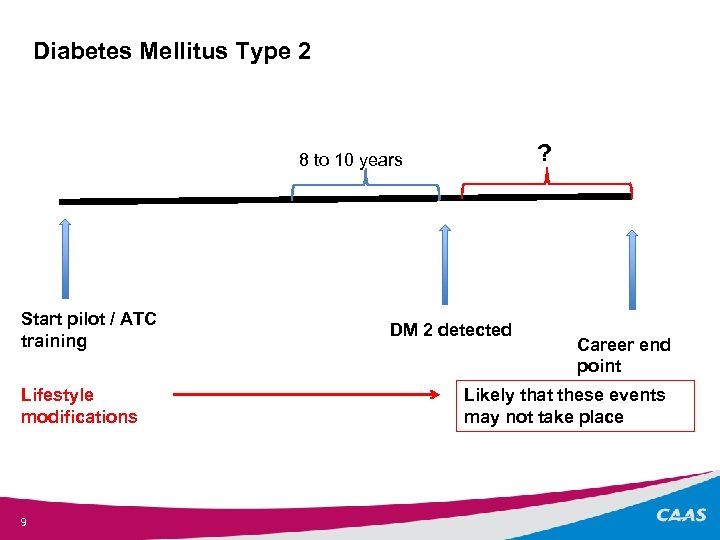 Diabetes Mellitus Type 2

8 to 10 years

?

Start pilot / ATC training

DM 2 detected

Career end point

Lifestyle modifications

Likely that these events may not take place

9

CAAS